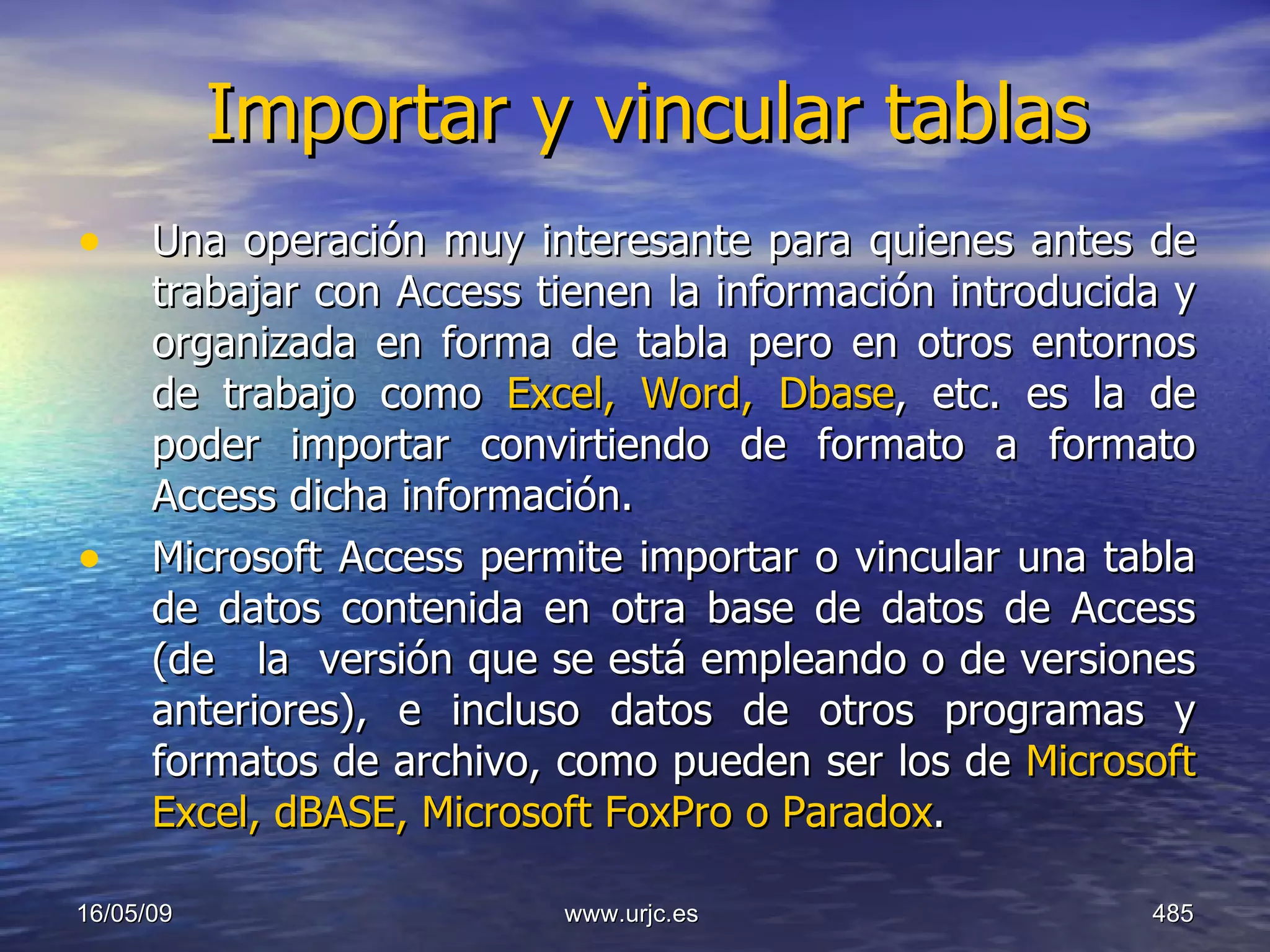 Importar y vincular tablas

• Una operación muy interesante para quienes antes de trabajar con Access tienen la información introducida y organizada en forma de tabla pero en otros entornos de trabajo como Excel, Word, Dbase, etc. es la de poder importar convirtiendo de formato a formato Access dicha información.

• Microsoft Access permite importar o vincular una tabla de datos contenida en otra base de datos de Access (de la versión que se está empleando o de versiones anteriores), e incluso datos de otros programas y formatos de archivo, como pueden ser los de Microsoft Excel, dBASE, Microsoft FoxPro o Paradox.

16/05/09 www.urjc.es 485